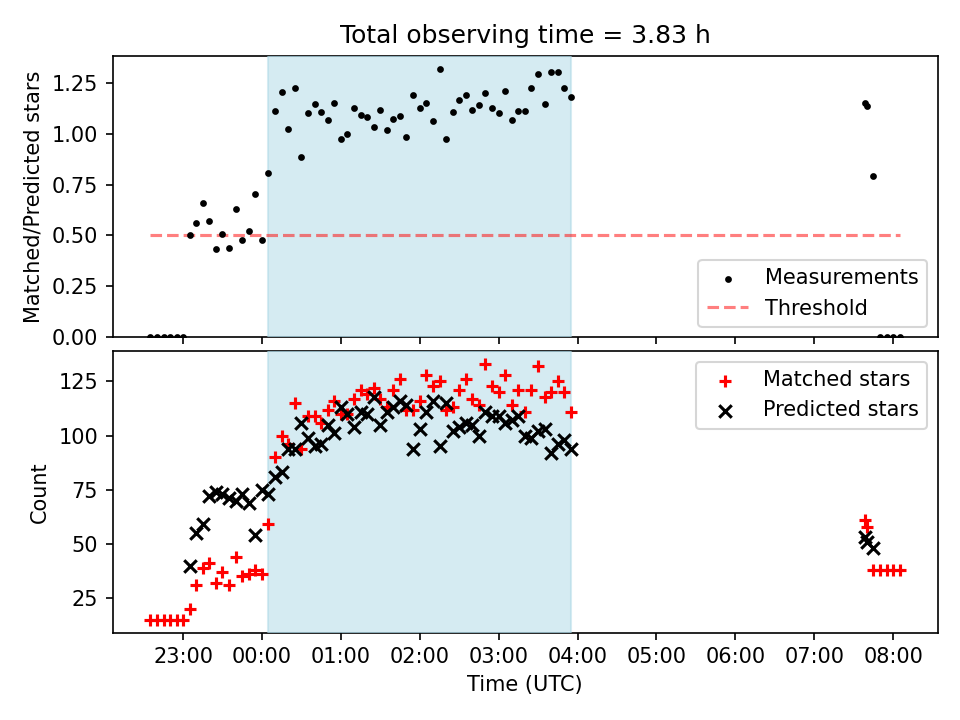 Total observing time = 3.83 h

Matched/Predicted stars

1.25
1.00
0.75
0.50
0.25
0.00

Measurements
Threshold

Count

125
100
75
50
25

Matched stars
Predicted stars

23:00 00:00 01:00 02:00 03:00 04:00 05:00 06:00 07:00 08:00

Time (UTC)